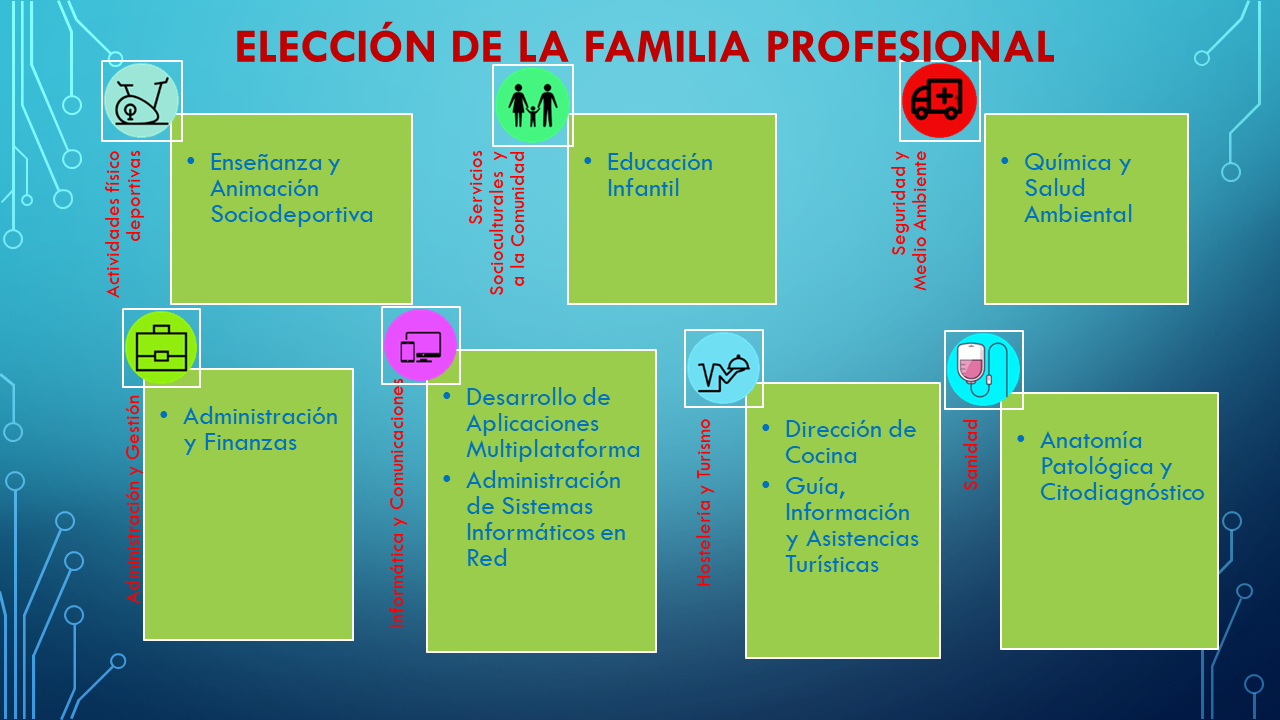 ELECCIÓN DE LA FAMILIA PROFESIONAL

Actividades físico deportivas

• Enseñanza y Animación Sociodeportiva

Servicios Socioculturales y a la Comunidad

• Educación Infantil

Seguridad y Medio Ambiente

• Química y Salud Ambiental

Administración y Gestión

• Administración y Finanzas

Informática y Comunicaciones

• Desarrollo de Aplicaciones Multiplataforma
• Administración de Sistemas Informáticos en Red

Hostelería y Turismo

• Dirección de Cocina
• Guía, Información y Asistencias Turísticas

Sanidad

• Anatomía Patológica y Citodiagnóstico